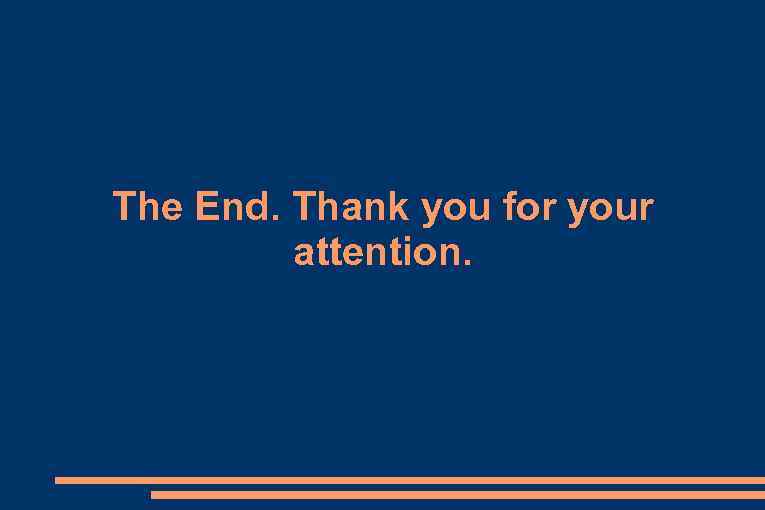 The End. Thank you for your attention.